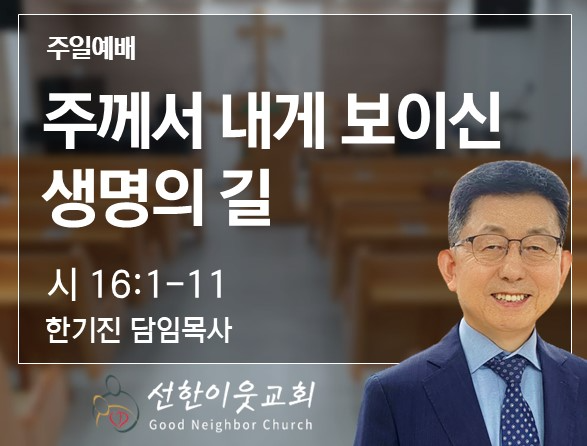 주일예배

주께서 내게 보이신 생명의 길

시 16:1-11

한기진 담임목사

선한이웃교회
Good Neighbor Church